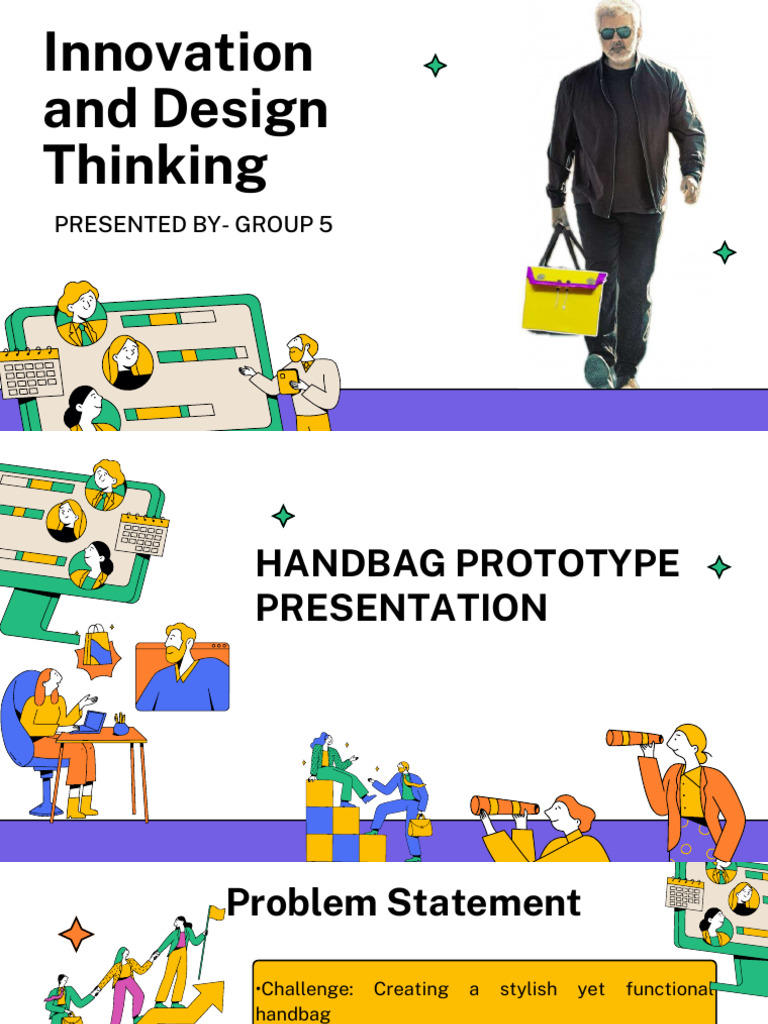 Innovation and Design Thinking

PRESENTED BY- GROUP 5

HANDBAG PROTOTYPE PRESENTATION

Problem Statement

•Challenge: Creating a stylish yet functional handbag